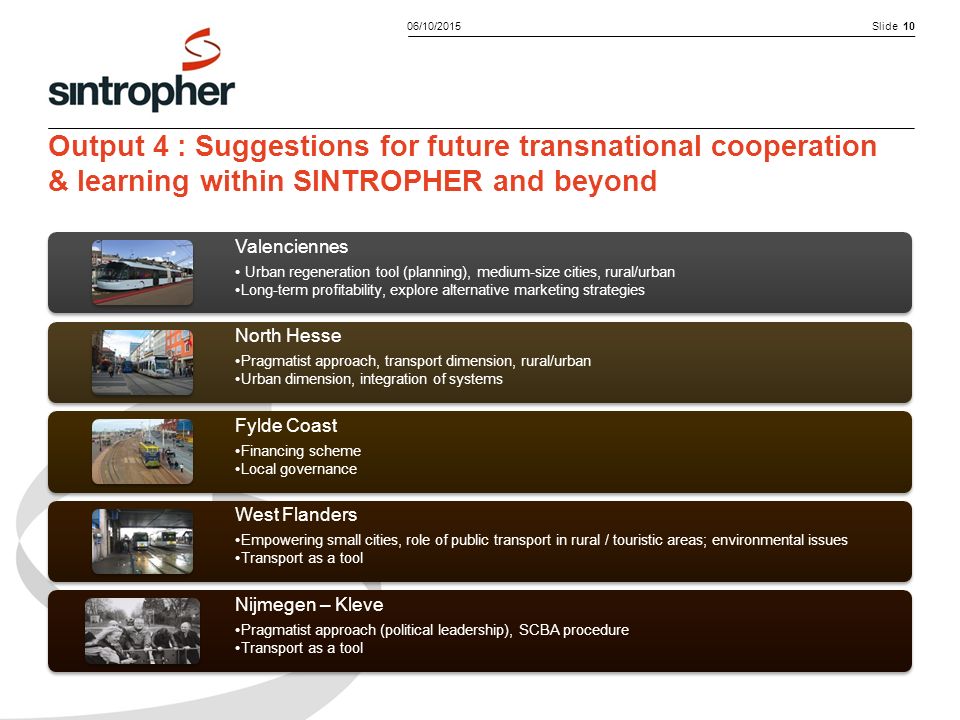 06/10/2015

Slide 10

sintropher

Output 4 : Suggestions for future transnational cooperation & learning within SINTROPHER and beyond

Valenciennes
• Urban regeneration tool (planning), medium-size cities, rural/urban
•Long-term profitability, explore alternative marketing strategies

North Hesse
•Pragmatist approach, transport dimension, rural/urban
•Urban dimension, integration of systems

Fylde Coast
•Financing scheme
•Local governance

West Flanders
•Empowering small cities, role of public transport in rural / touristic areas; environmental issues
•Transport as a tool

Nijmegen – Kleve
•Pragmatist approach (political leadership), SCBA procedure
•Transport as a tool